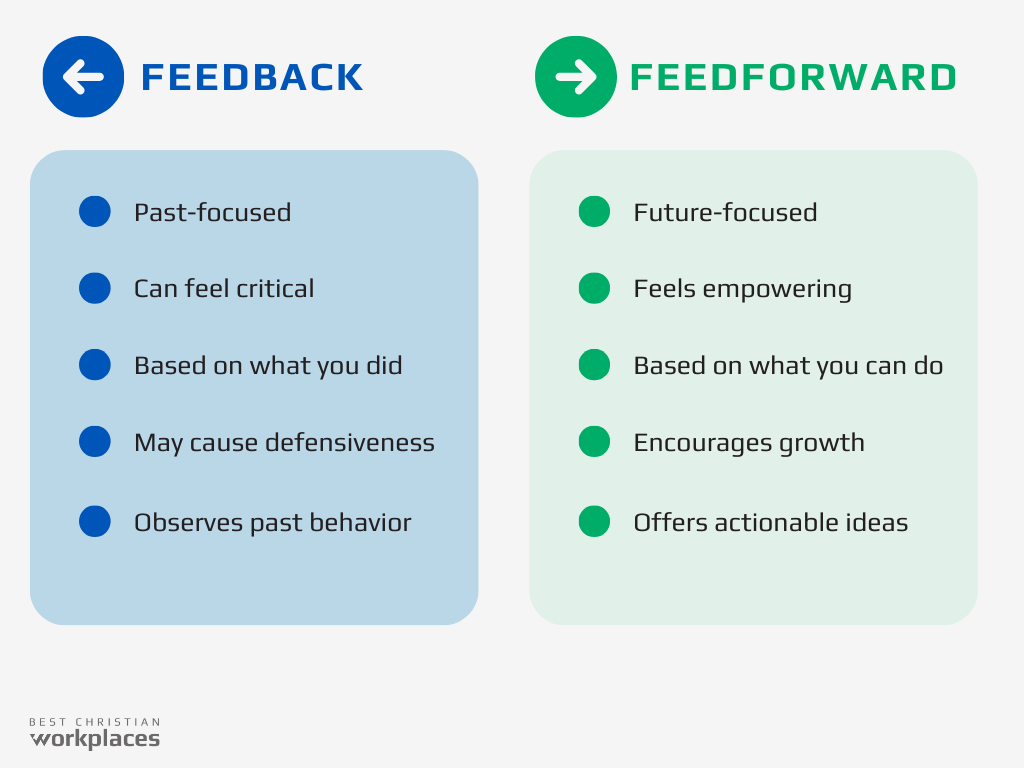 FEEDBACK

Past-focused

Can feel critical

Based on what you did

May cause defensiveness

Observes past behavior

FEEDFORWARD

Future-focused

Feels empowering

Based on what you can do

Encourages growth

Offers actionable ideas

BEST CHRISTIAN
workplaces